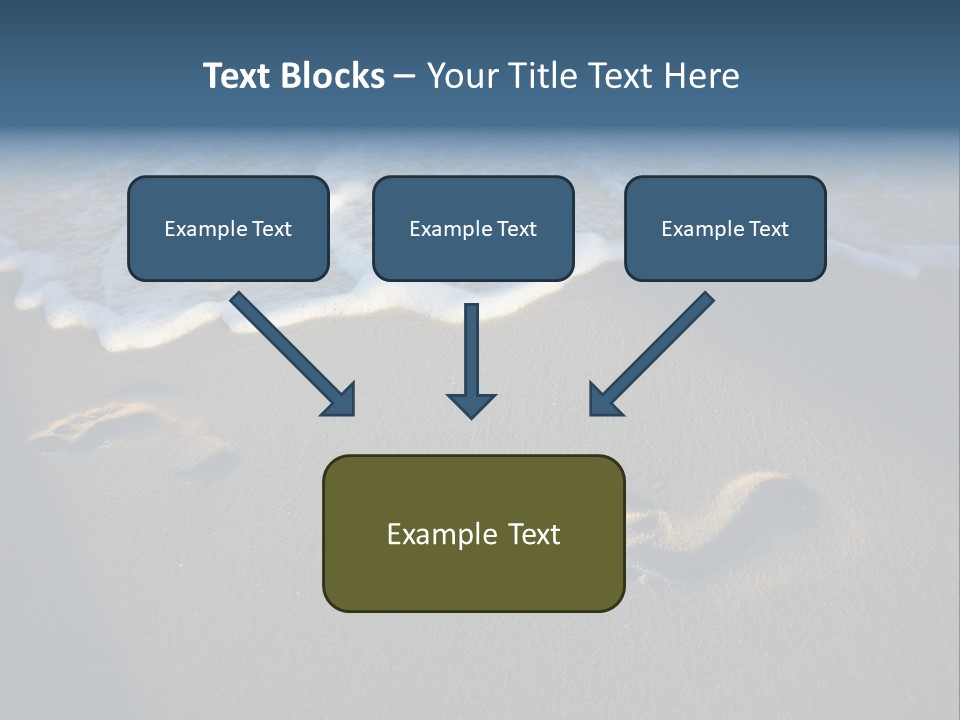 Text Blocks – Your Title Text Here

Example Text

Example Text

Example Text

Example Text